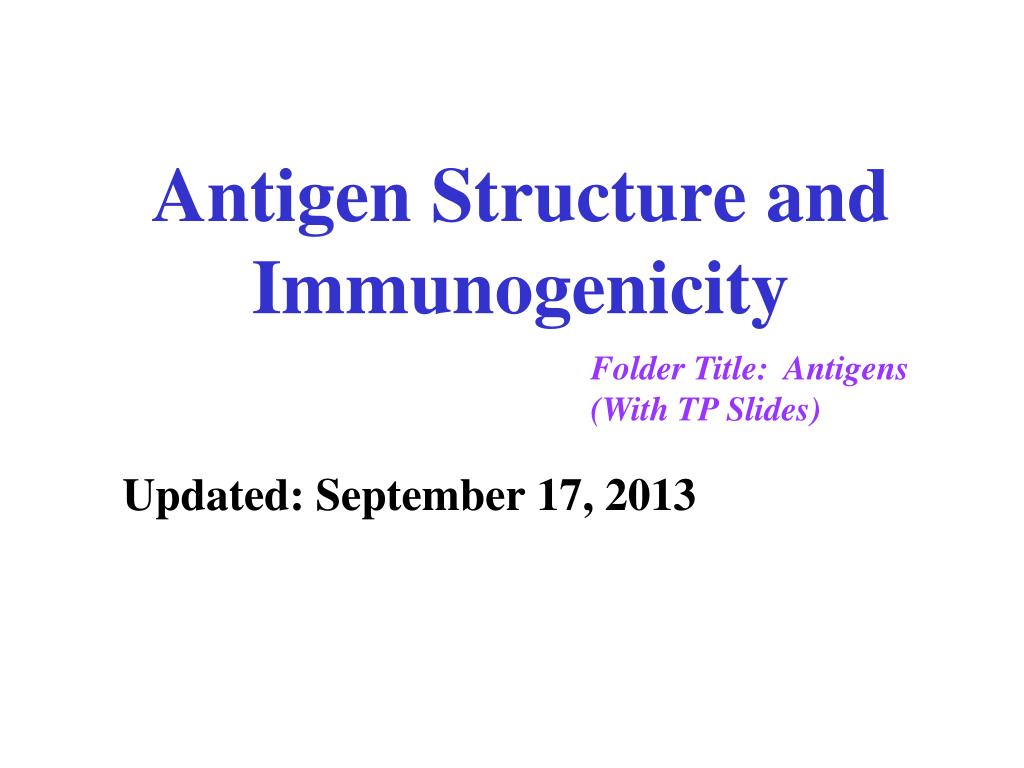 Antigen Structure and Immunogenicity

Folder Title: Antigens
(With TP Slides)

Updated: September 17, 2013